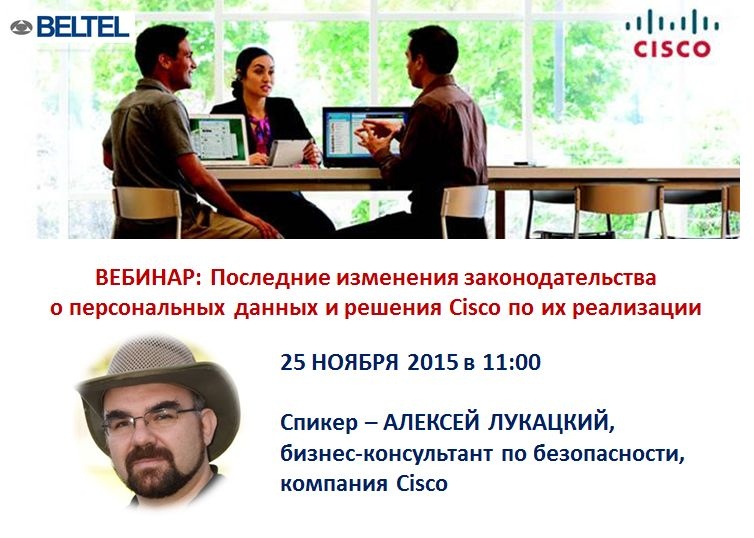 BELTEL

CISCO

ВЕБИНАР: Последние изменения законодательства о персональных данных и решения Cisco по их реализации

25 НОЯБРЯ 2015 в 11:00

Спикер – АЛЕКСЕЙ ЛУКАЦКИЙ, бизнес-консультант по безопасности, компания Cisco